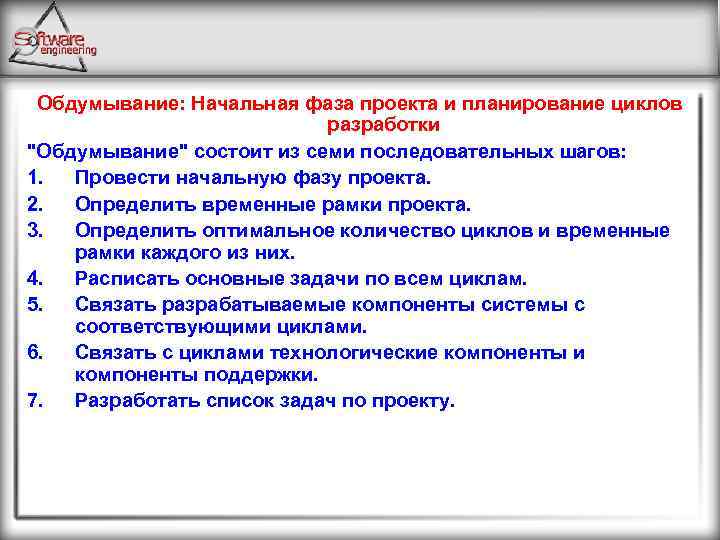 Software engineering

Обдумывание: Начальная фаза проекта и планирование циклов разработки

"Обдумывание" состоит из семи последовательных шагов:

1. Провести начальную фазу проекта.
2. Определить временные рамки проекта.
3. Определить оптимальное количество циклов и временные рамки каждого из них.
4. Расписать основные задачи по всем циклам.
5. Связать разрабатываемые компоненты системы с соответствующими циклами.
6. Связать с циклами технологические компоненты и компоненты поддержки.
7. Разработать список задач по проекту.